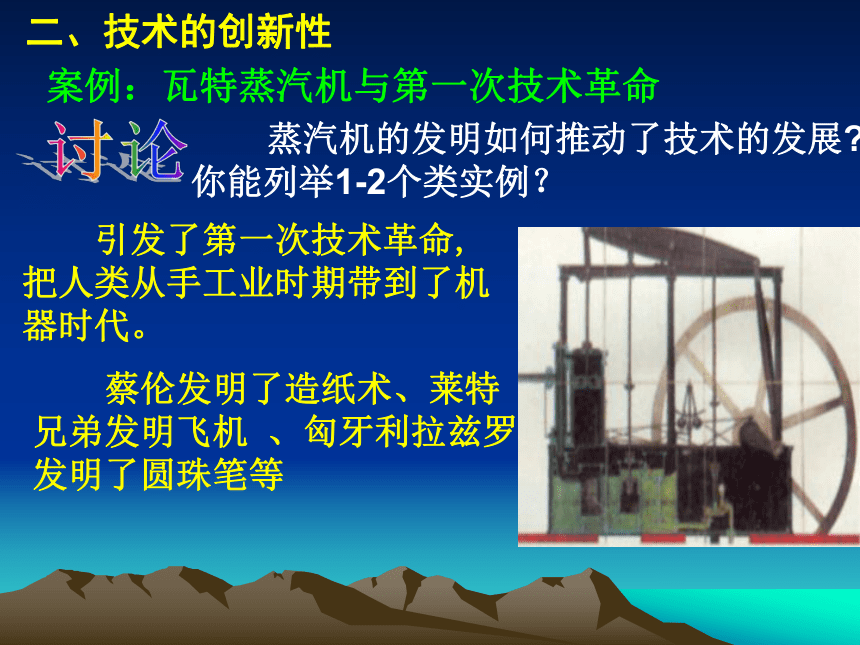 二、技术的创新性

案例：瓦特蒸汽机与第一次技术革命

讨论

蒸汽机的发明如何推动了技术的发展?你能列举1-2个类实例?

引发了第一次技术革命,把人类从手工业时期带到了机器时代。

蔡伦发明了造纸术、莱特兄弟发明飞机 、匈牙利拉兹罗发明了圆珠笔等